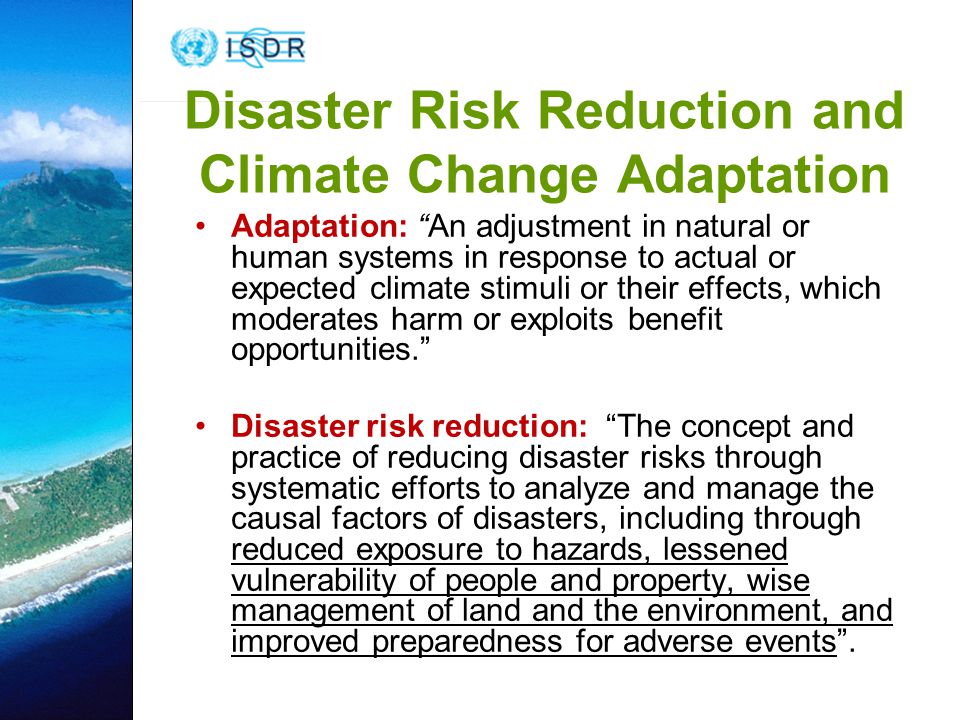 ISDR

Disaster Risk Reduction and Climate Change Adaptation

• Adaptation: “An adjustment in natural or human systems in response to actual or expected climate stimuli or their effects, which moderates harm or exploits benefit opportunities.”

• Disaster risk reduction: “The concept and practice of reducing disaster risks through systematic efforts to analyze and manage the causal factors of disasters, including through reduced exposure to hazards, lessened vulnerability of people and property, wise management of land and the environment, and improved preparedness for adverse events”.